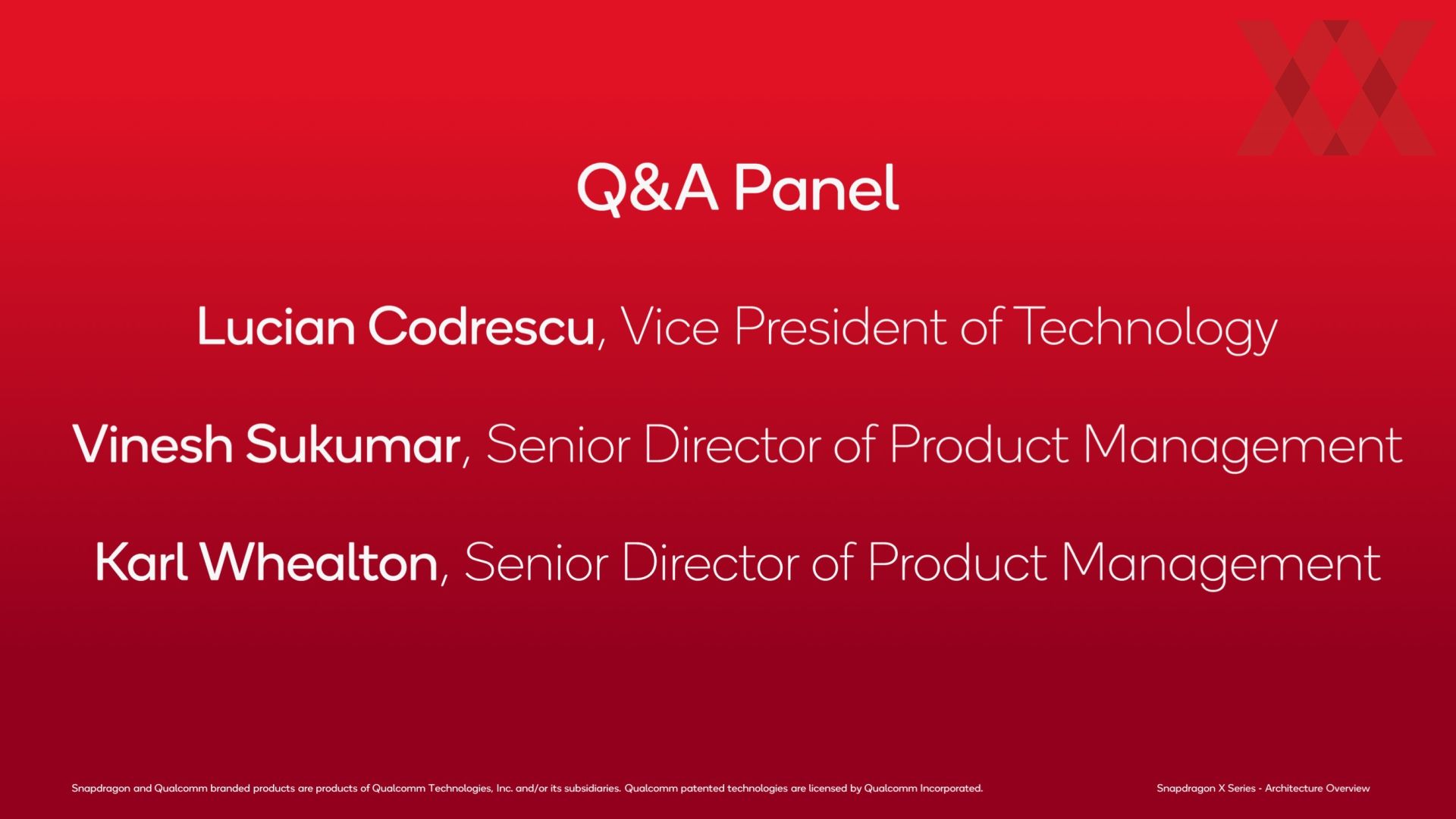 Q&A Panel

Lucian Codrescu, Vice President of Technology

Vinesh Sukumar, Senior Director of Product Management

Karl Whealton, Senior Director of Product Management

Snapdragon and Qualcomm branded products are products of Qualcomm Technologies, Inc. and/or its subsidiaries. Qualcomm patented technologies are licensed by Qualcomm Incorporated.

Snapdragon X Series - Architecture Overview